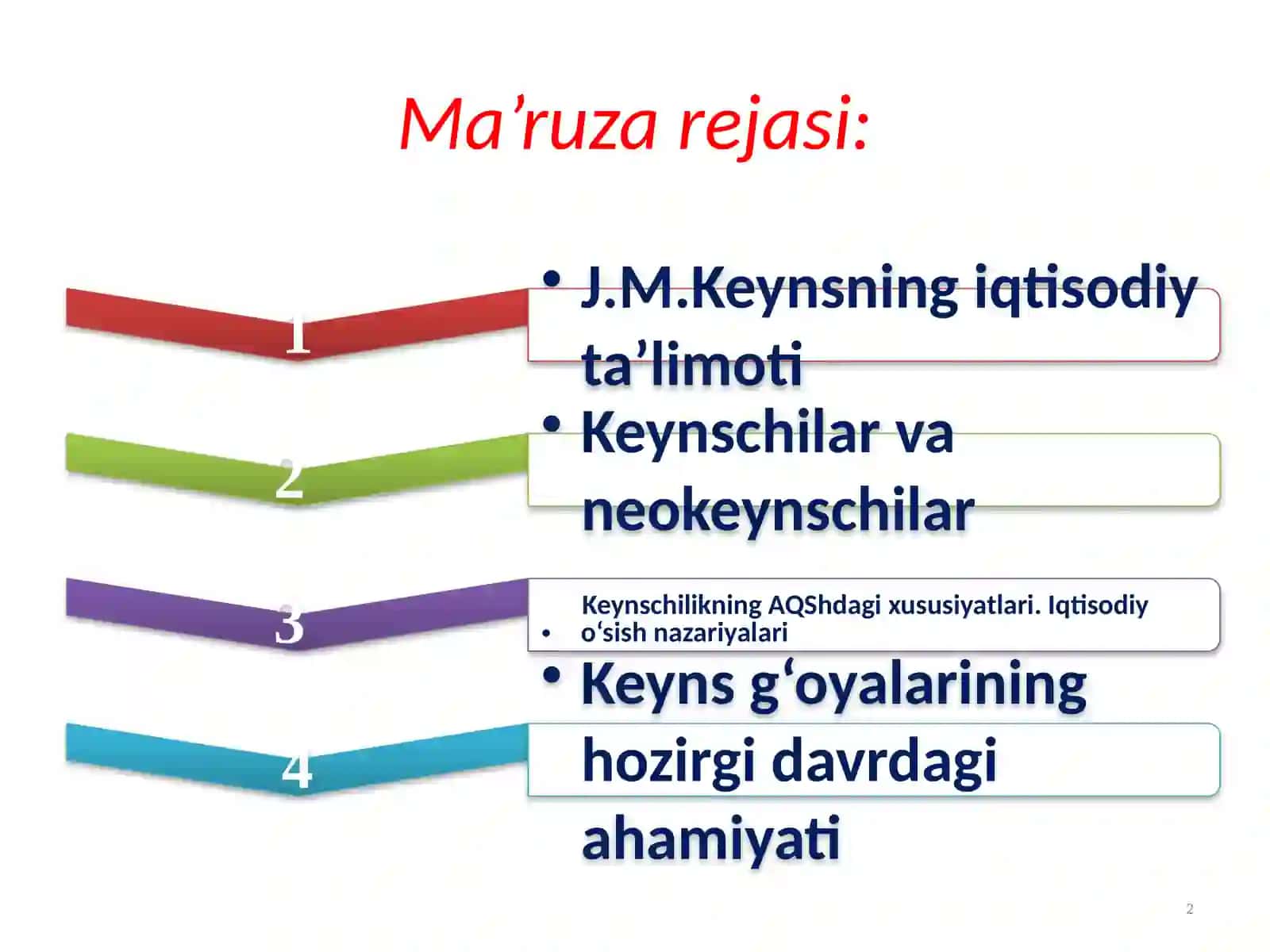 Ma’ruza rejasi:

1

• J.M.Keynsning iqtisodiy ta’limoti

2

• Keynschilar va neokeynschilar

3

• Keynschilikning AQShdagi xususiyatlari. Iqtisodiy o‘sish nazariyalari

4

• Keyns g‘oyalarining hozirgi davrdagi ahamiyati

2